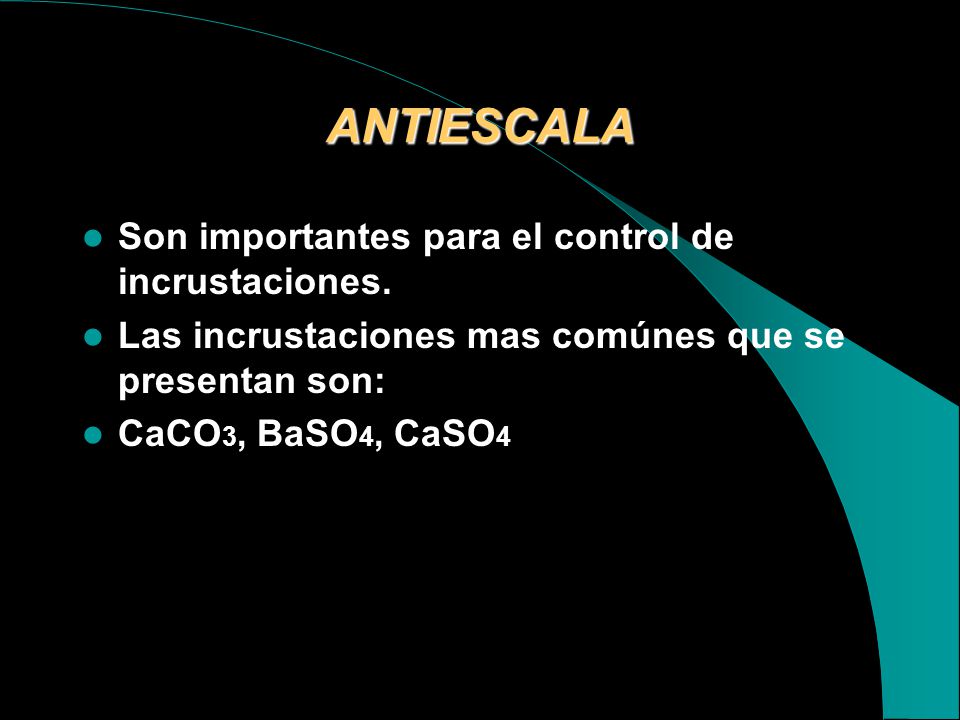 ANTIESCALA

- Son importantes para el control de incrustaciones.
- Las incrustaciones mas comúnes que se presentan son:
- $CaCO_3$, $BaSO_4$, $CaSO_4$